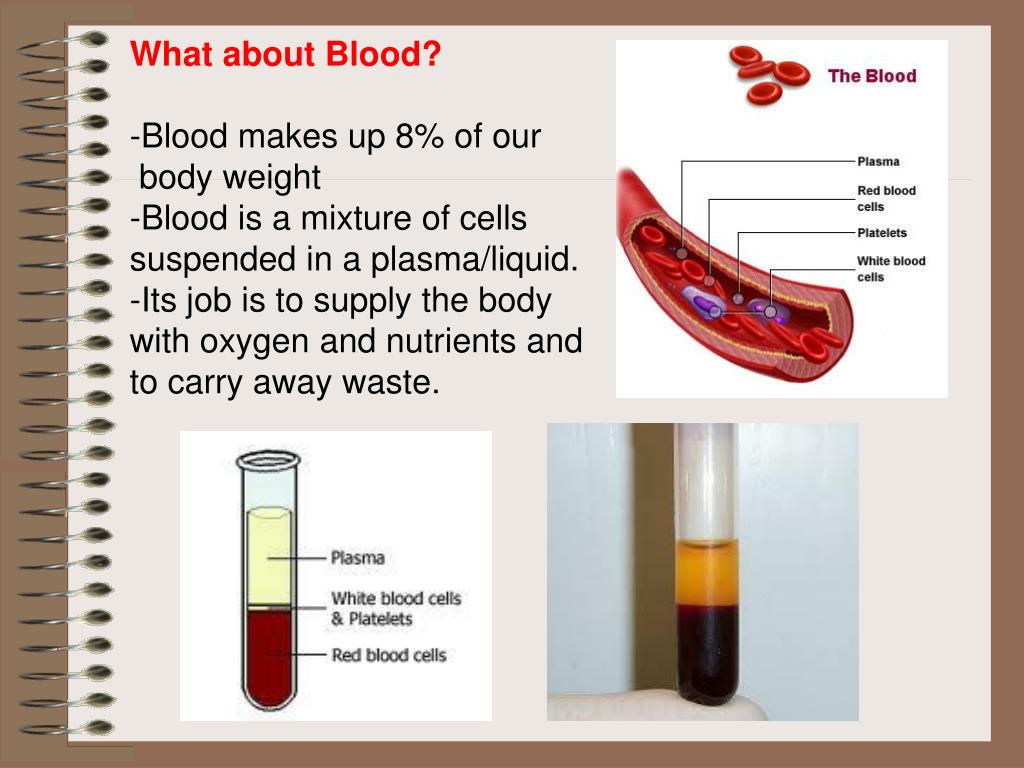 What about Blood?

-Blood makes up 8% of our body weight
-Blood is a mixture of cells suspended in a plasma/liquid.
-Its job is to supply the body with oxygen and nutrients and to carry away waste.

The Blood

Plasma
Red blood cells
Platelets
White blood cells

Plasma
White blood cells & Platelets
Red blood cells